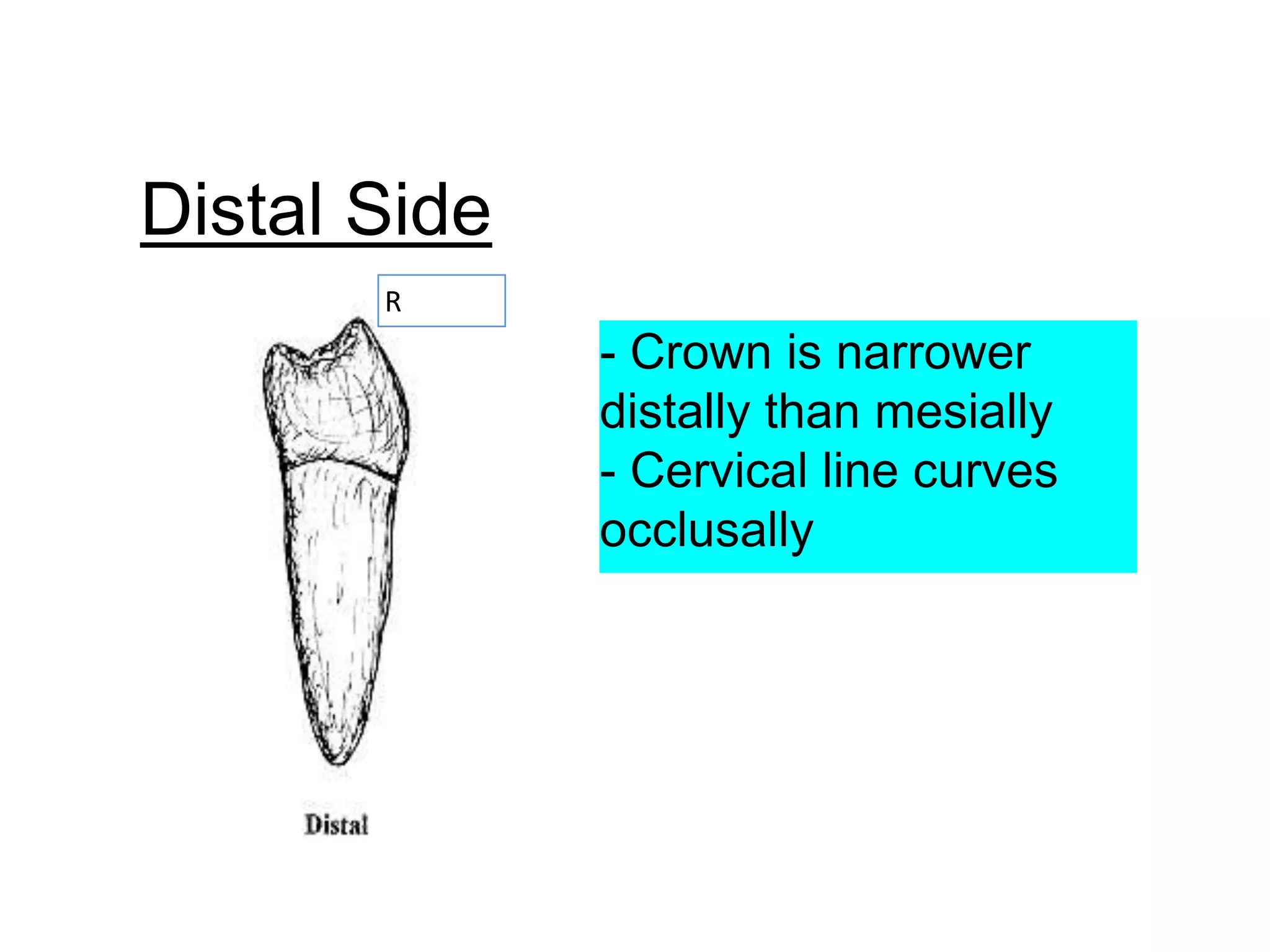 Distal Side

R

Distal

- Crown is narrower distally than mesially
- Cervical line curves occlusally